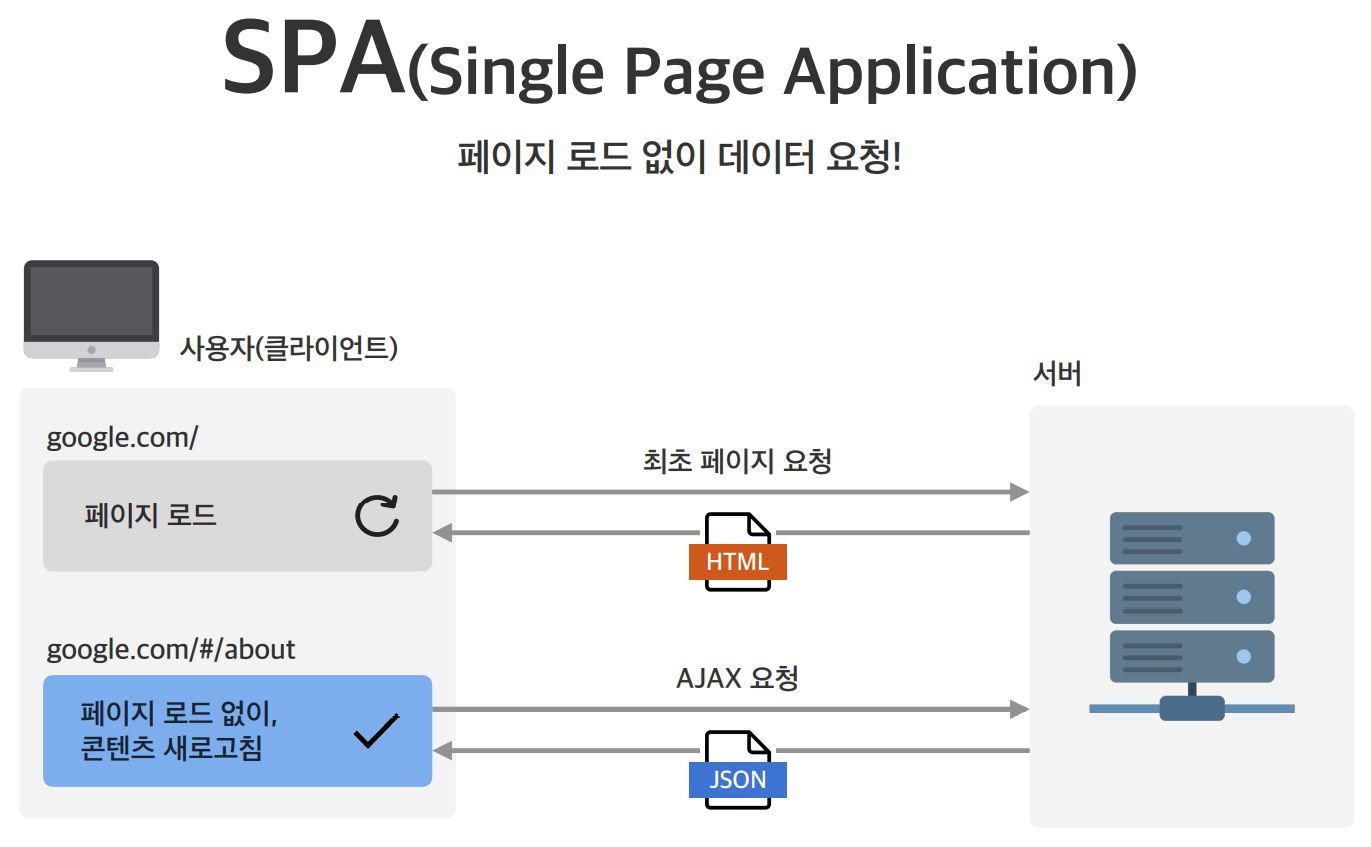 SPA(Single Page Application)

페이지 로드 없이 데이터 요청!

사용자(클라이언트)

서버

google.com/

페이지 로드

최초 페이지 요청

HTML

google.com/#/about

페이지 로드 없이,
콘텐츠 새로고침

AJAX 요청

JSON